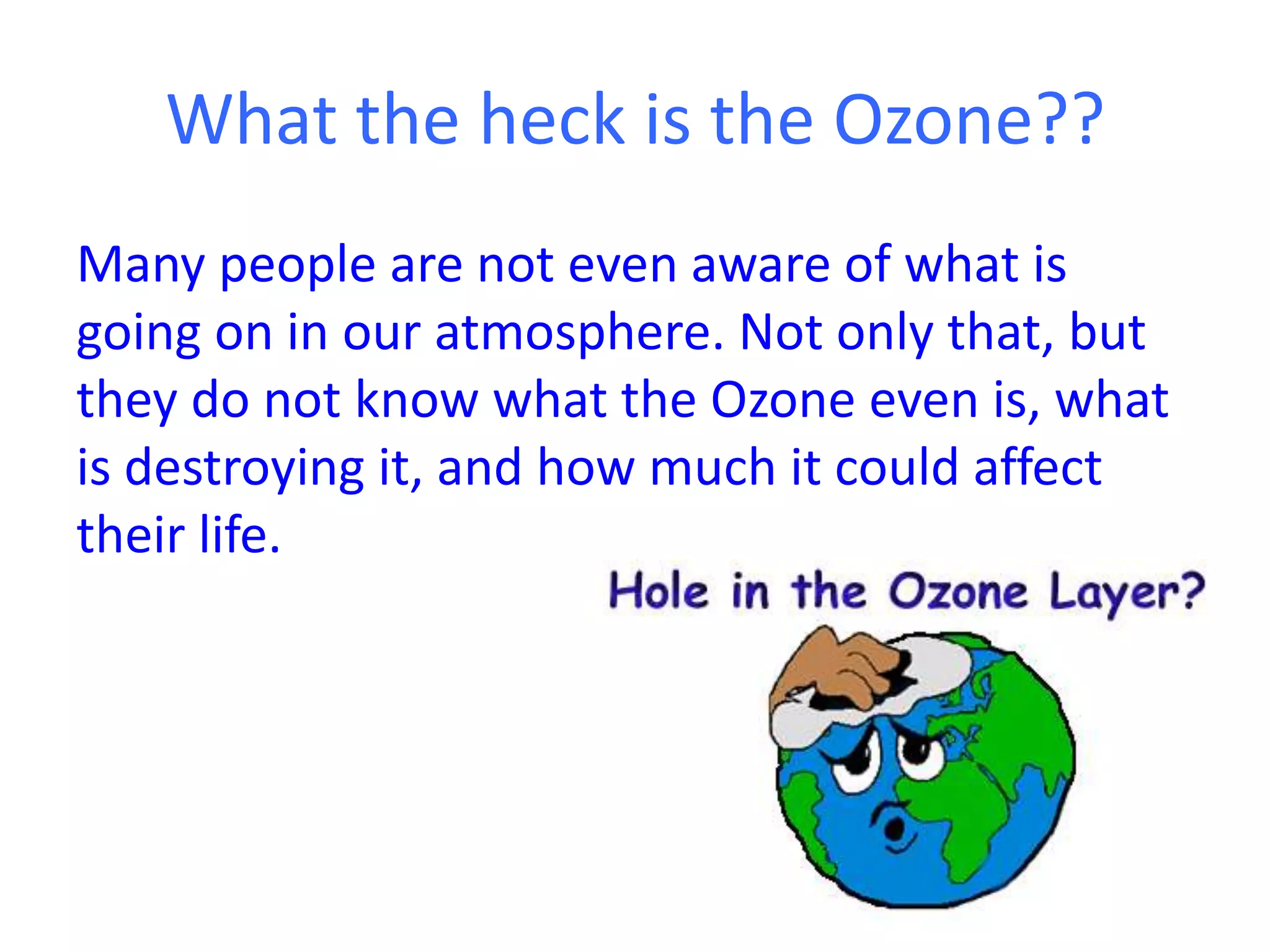 What the heck is the Ozone??

Many people are not even aware of what is going on in our atmosphere. Not only that, but they do not know what the Ozone even is, what is destroying it, and how much it could affect their life.

Hole in the Ozone Layer?